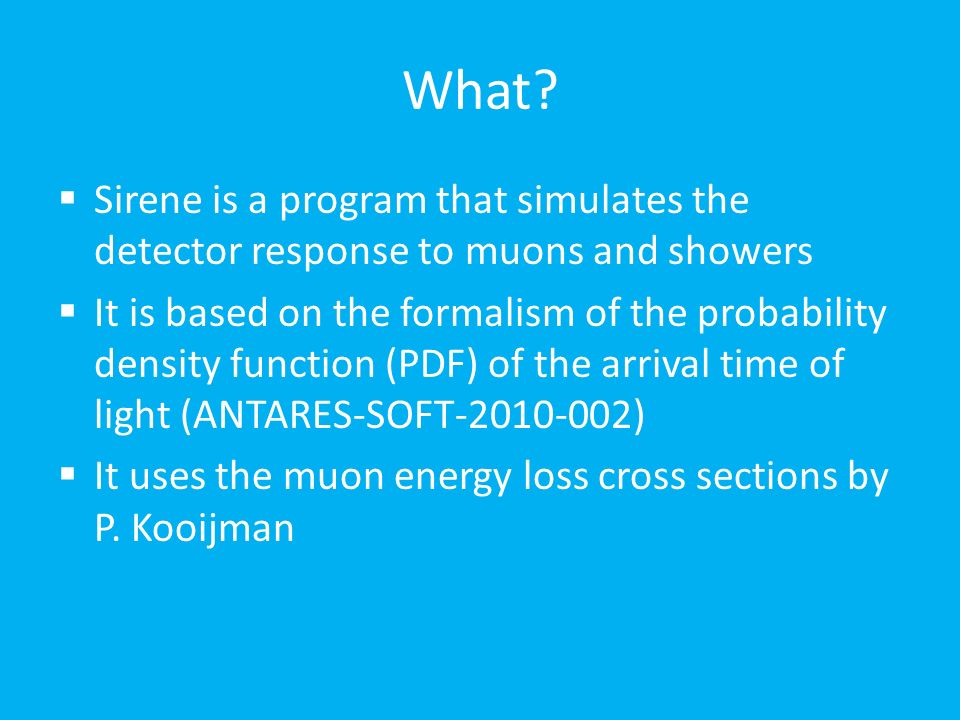 What?

▪ Sirene is a program that simulates the detector response to muons and showers

▪ It is based on the formalism of the probability density function (PDF) of the arrival time of light (ANTARES-SOFT-2010-002)

▪ It uses the muon energy loss cross sections by P. Kooijman